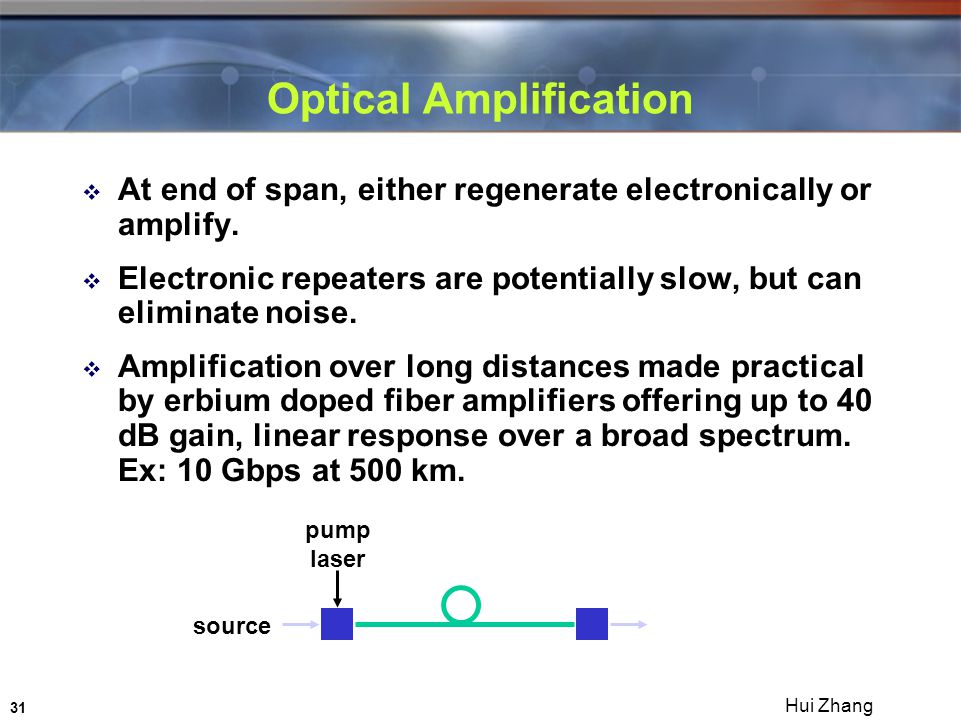 Optical Amplification

❖ At end of span, either regenerate electronically or amplify.

❖ Electronic repeaters are potentially slow, but can eliminate noise.

❖ Amplification over long distances made practical by erbium doped fiber amplifiers offering up to 40 dB gain, linear response over a broad spectrum. Ex: 10 Gbps at 500 km.

pump laser

source

31

Hui Zhang